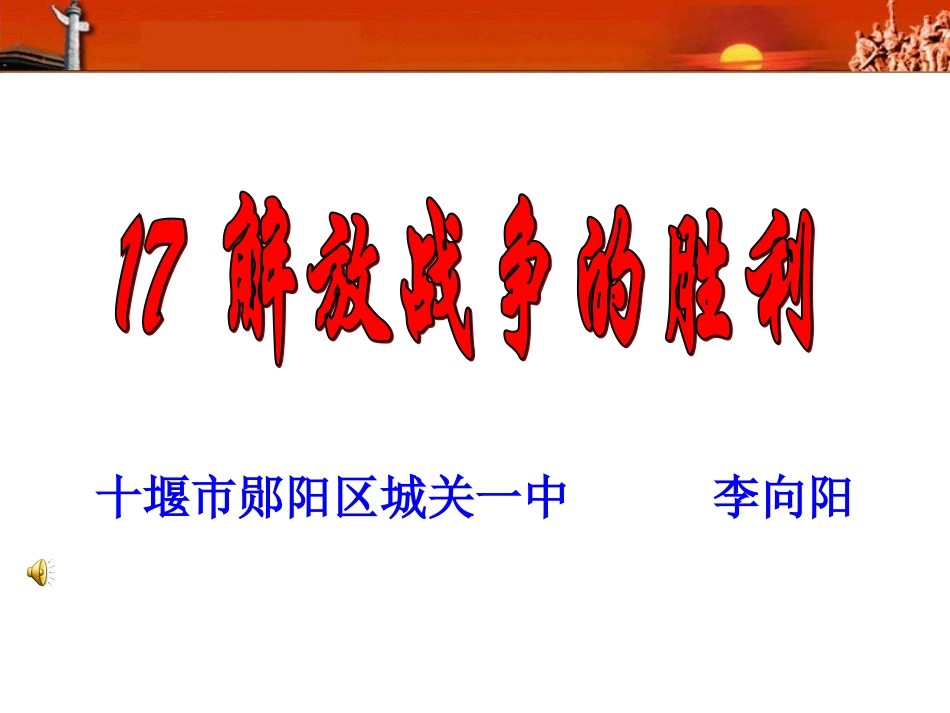 17 解放战争的胜利

十堰市郧阳区城关一中　　李向阳